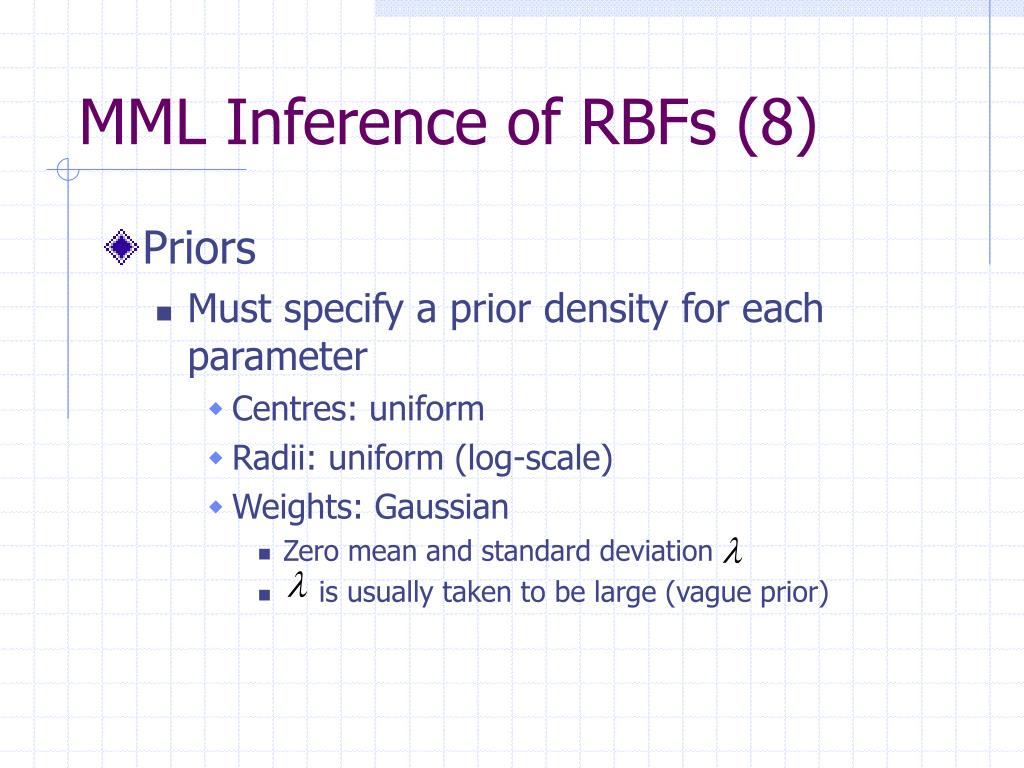 MML Inference of RBFs (8)

Priors

Must specify a prior density for each parameter

Centres: uniform

Radii: uniform (log-scale)

Weights: Gaussian

Zero mean and standard deviation $\lambda$

$\lambda$ is usually taken to be large (vague prior)